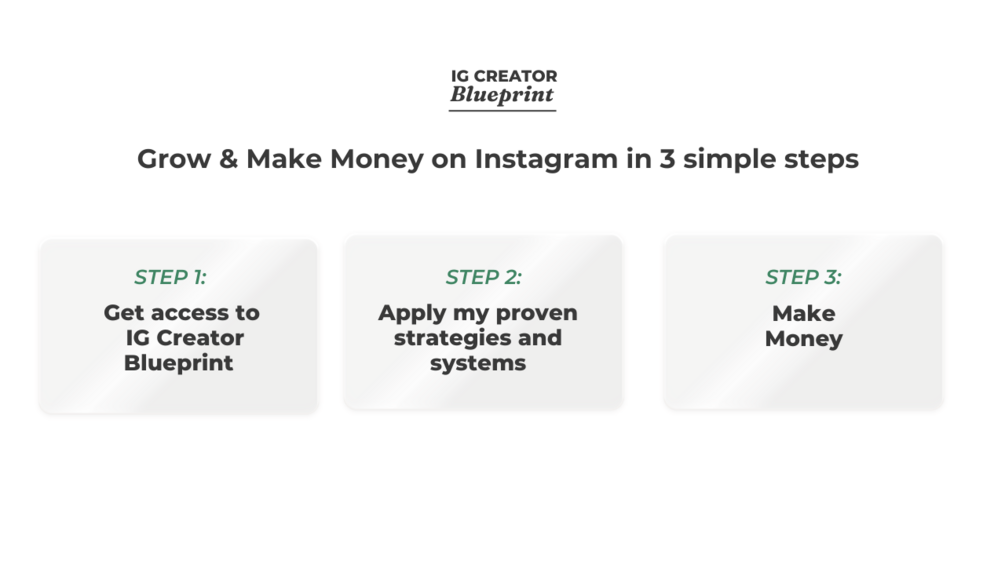 IG CREATOR
Blueprint

Grow & Make Money on Instagram in 3 simple steps

STEP 1:
Get access to IG Creator Blueprint

STEP 2:
Apply my proven strategies and systems

STEP 3:
Make Money